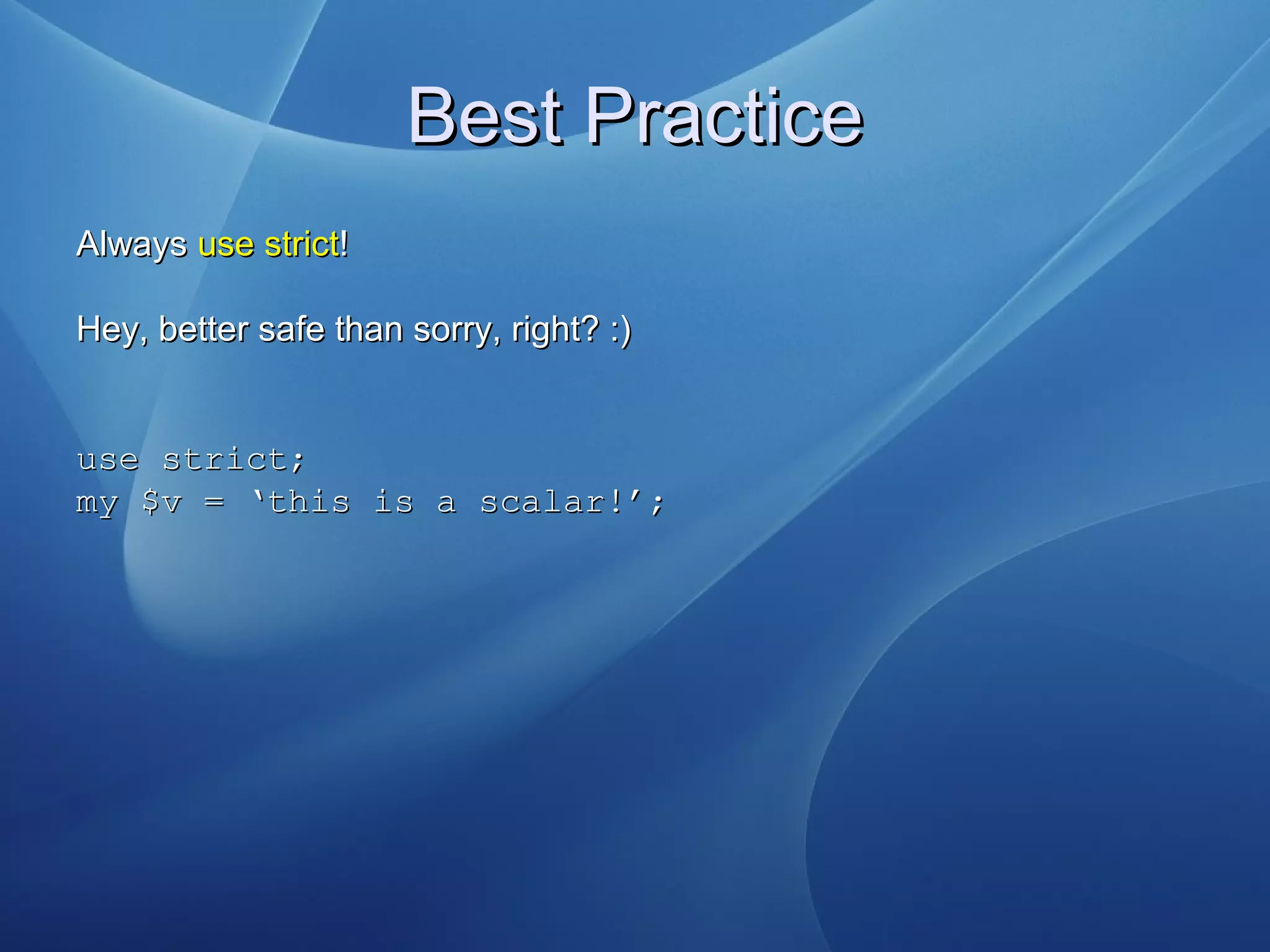 Best Practice

Always use strict!

Hey, better safe than sorry, right? :)

use strict;
my $v = ‘this is a scalar!’;